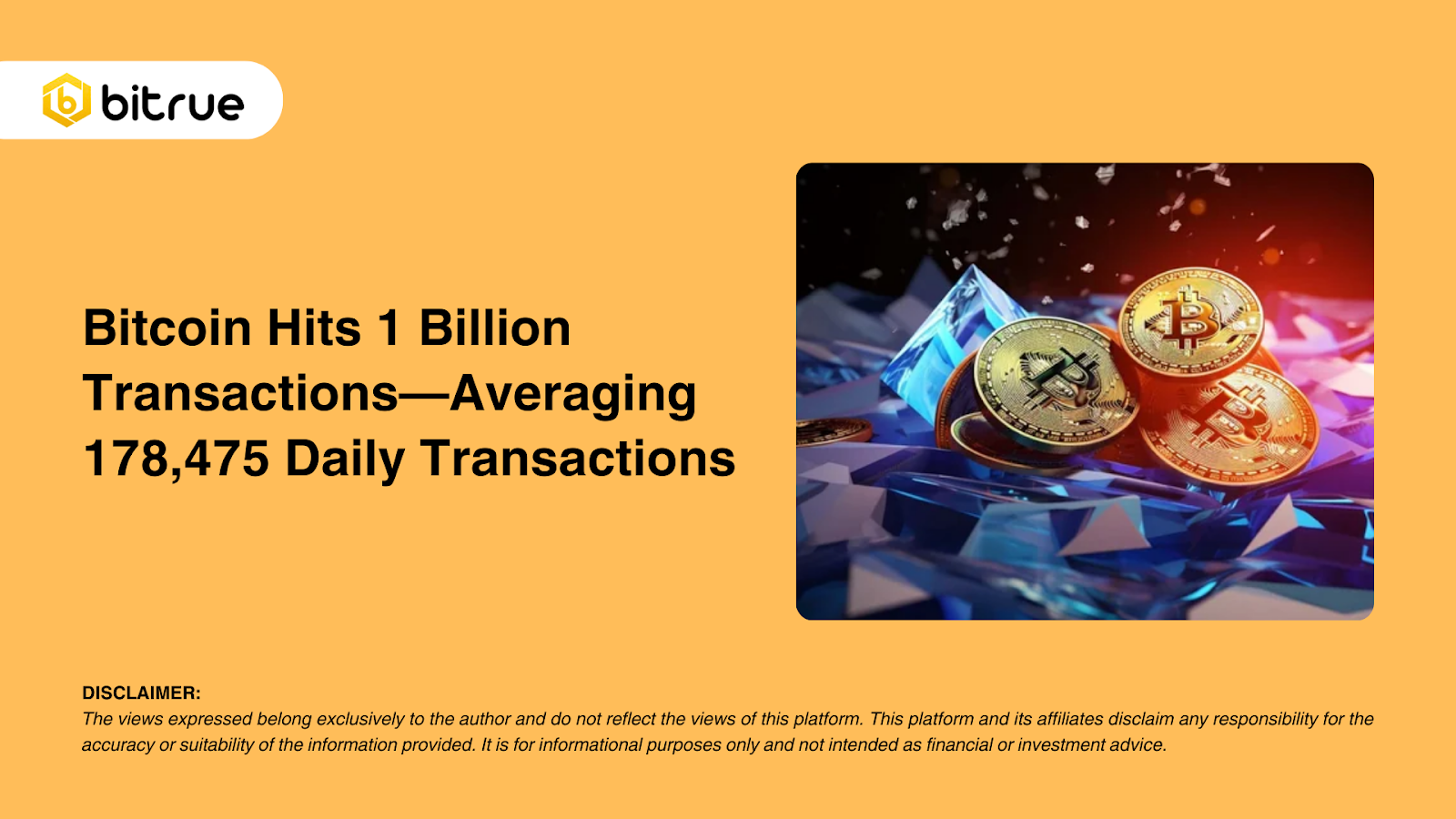 bitrue

Bitcoin Hits 1 Billion Transactions—Averaging 178,475 Daily Transactions

DISCLAIMER:
The views expressed belong exclusively to the author and do not reflect the views of this platform. This platform and its affiliates disclaim any responsibility for the accuracy or suitability of the information provided. It is for informational purposes only and not intended as financial or investment advice.